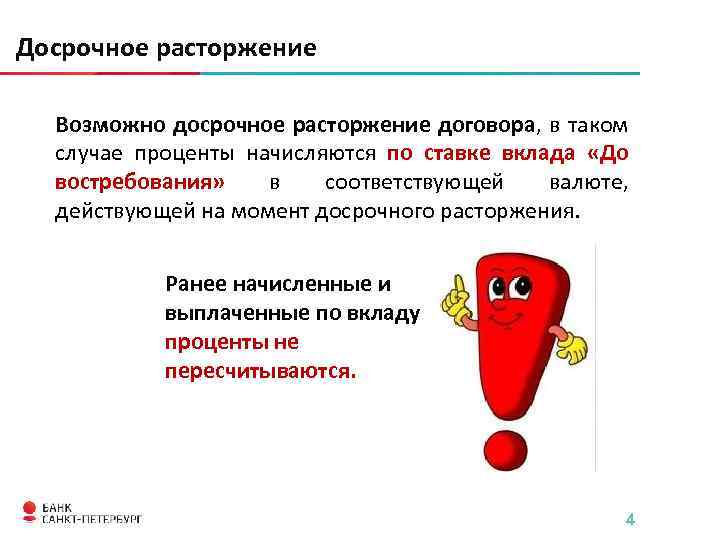 Досрочное расторжение

Возможно досрочное расторжение договора, в таком случае проценты начисляются по ставке вклада «До востребования» в соответствующей валюте, действующей на момент досрочного расторжения.

Ранее начисленные и выплаченные по вкладу проценты не пересчитываются.

БАНК САНКТ-ПЕТЕРБУРГ

4